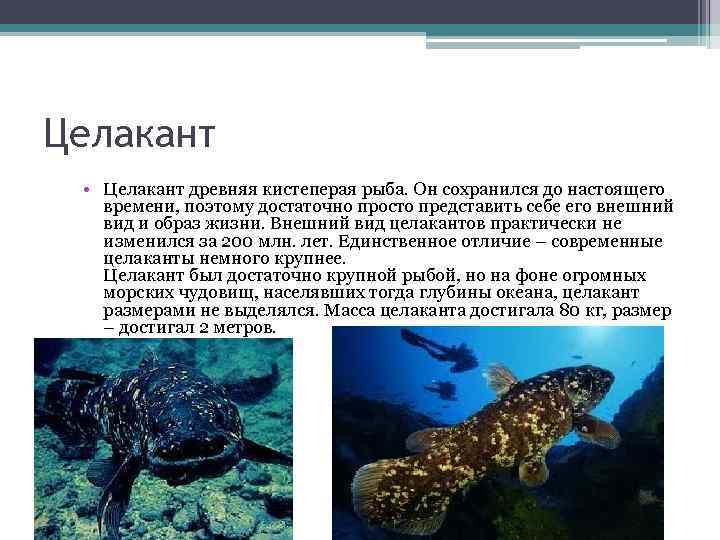 Целакант

• Целакант древняя кистеперая рыба. Он сохранился до настоящего времени, поэтому достаточно просто представить себе его внешний вид и образ жизни. Внешний вид целакантов практически не изменился за 200 млн. лет. Единственное отличие – современные целаканты немного крупнее.
Целакант был достаточно крупной рыбой, но на фоне огромных морских чудовищ, населявших тогда глубины океана, целакант размерами не выделялся. Масса целаканта достигала 80 кг, размер – достигал 2 метров.